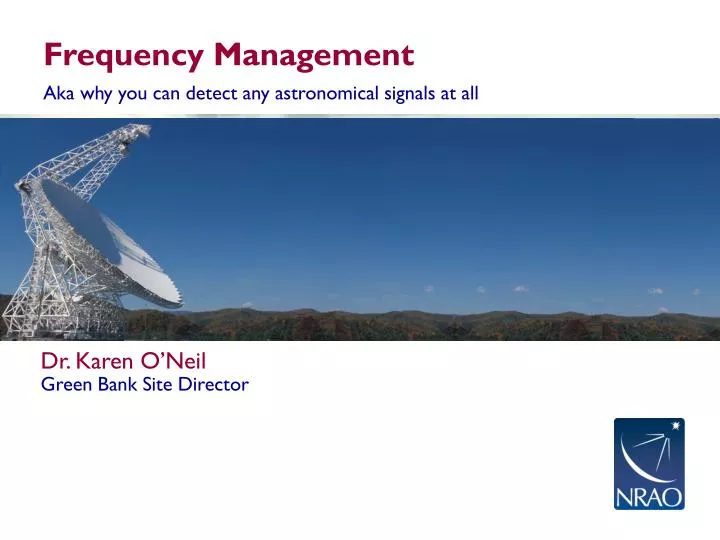 Frequency Management

Aka why you can detect any astronomical signals at all

Dr. Karen O'Neil
Green Bank Site Director

NRAO